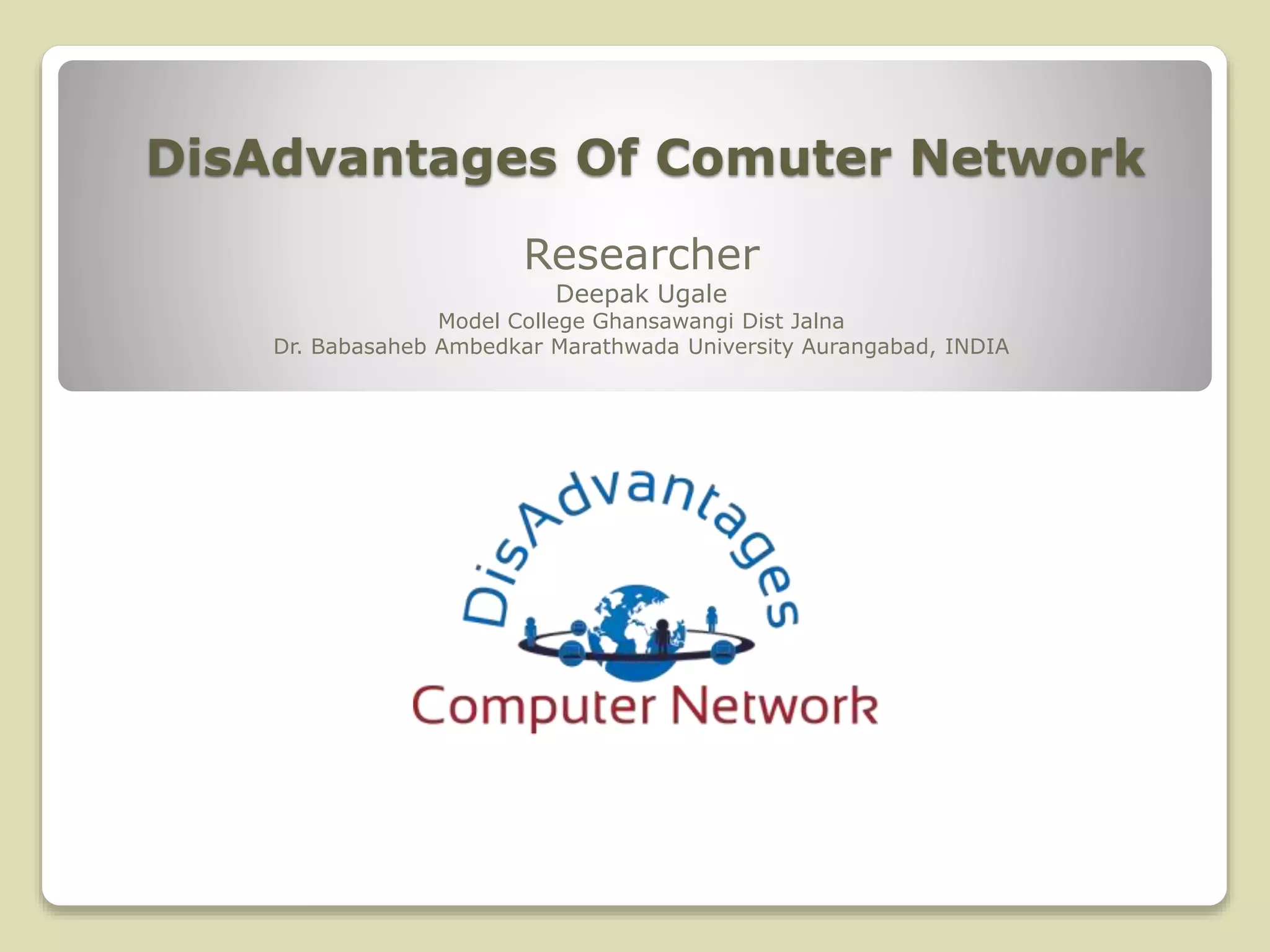 DisAdvantages Of Comuter Network

Researcher
Deepak Ugale
Model College Ghansawangi Dist Jalna
Dr. Babasaheb Ambedkar Marathwada University Aurangabad, INDIA

DisAdvantages
Computer Network